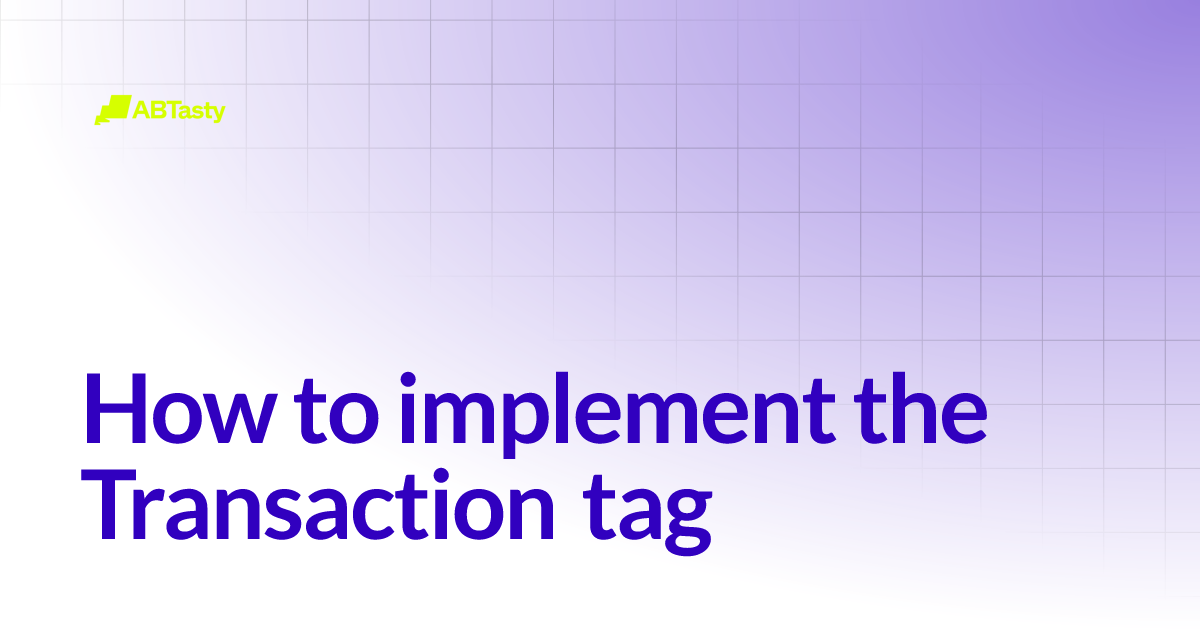 ABTasty

How to implement the Transaction tag